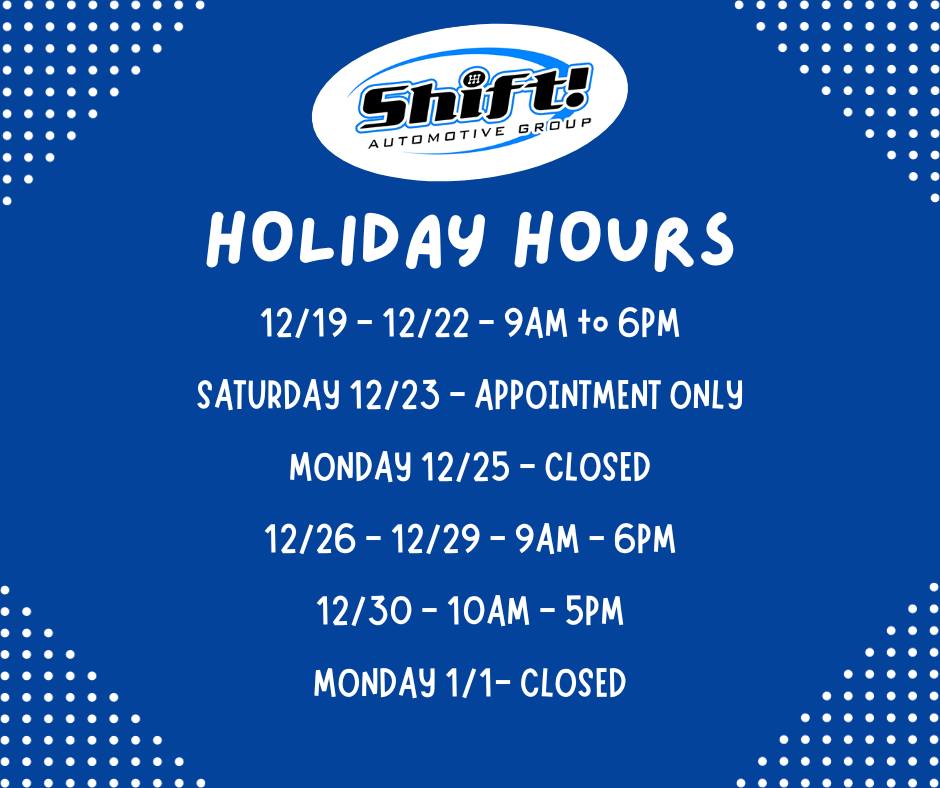 Shift!
AUTOMOTIVE GROUP

HOLIDAY HOURS

12/19 - 12/22 - 9AM to 6PM

SATURDAY 12/23 - APPOINTMENT ONLY

MONDAY 12/25 - CLOSED

12/26 - 12/29 - 9AM - 6PM

12/30 - 10AM - 5PM

MONDAY 1/1- CLOSED